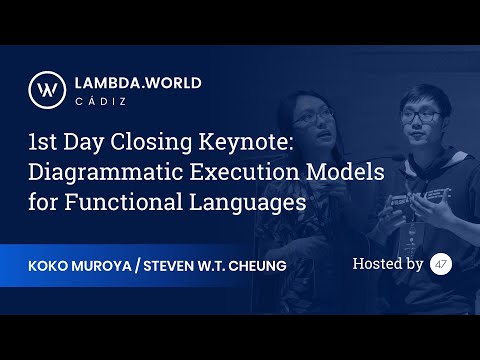 W

LAMBDA.WORLD
CÁDIZ

1st Day Closing Keynote: Diagrammatic Execution Models for Functional Languages

KOKO MUROYA / STEVEN W.T. CHEUNG

Hosted by 47